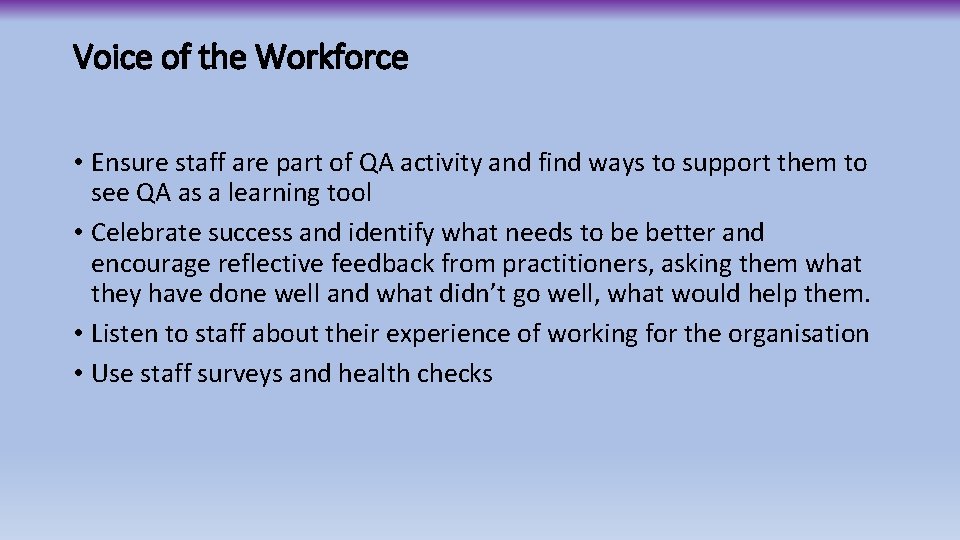 Voice of the Workforce

• Ensure staff are part of QA activity and find ways to support them to see QA as a learning tool
• Celebrate success and identify what needs to be better and encourage reflective feedback from practitioners, asking them what they have done well and what didn't go well, what would help them.
• Listen to staff about their experience of working for the organisation
• Use staff surveys and health checks